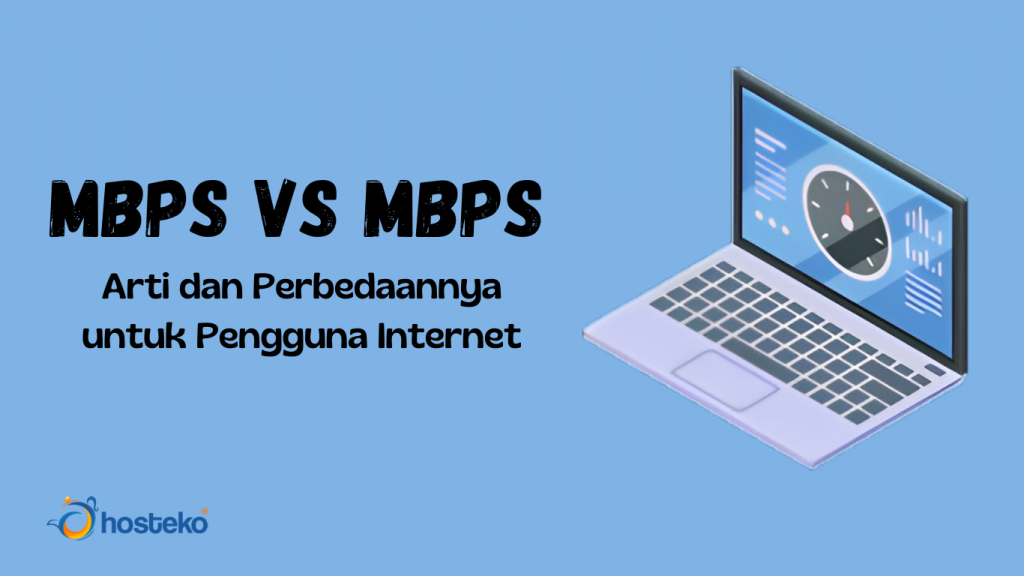 MBPS VS MBPS

Arti dan Perbedaannya untuk Pengguna Internet

hosteko